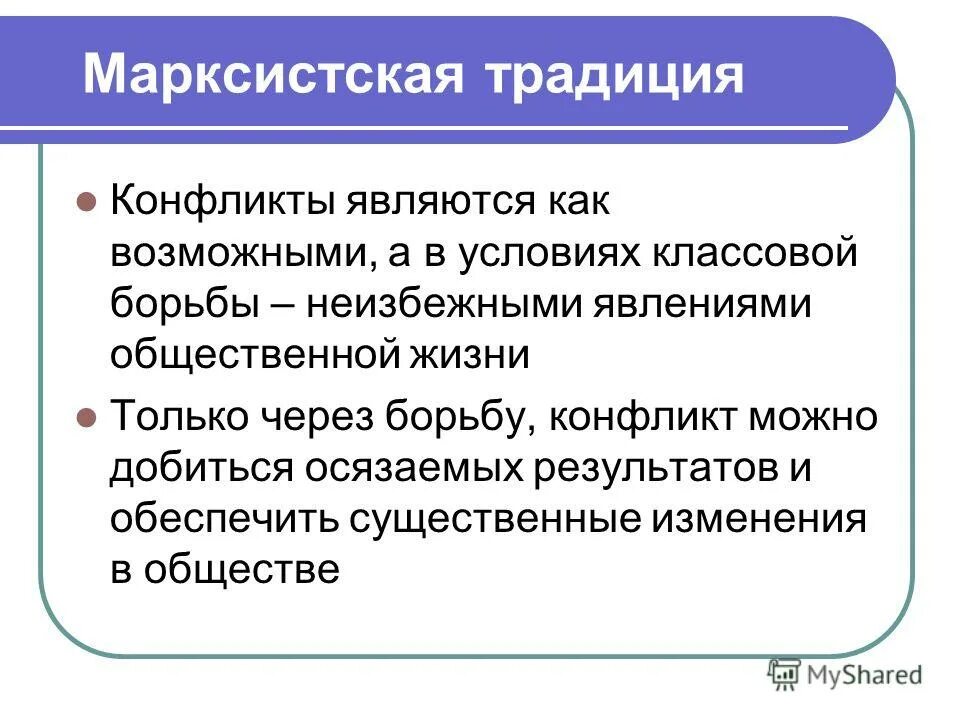 Марксистская традиция

Конфликты являются как возможными, а в условиях классовой борьбы – неизбежными явлениями общественной жизни

Только через борьбу, конфликт можно добиться осязаемых результатов и обеспечить существенные изменения в обществе

MyShared